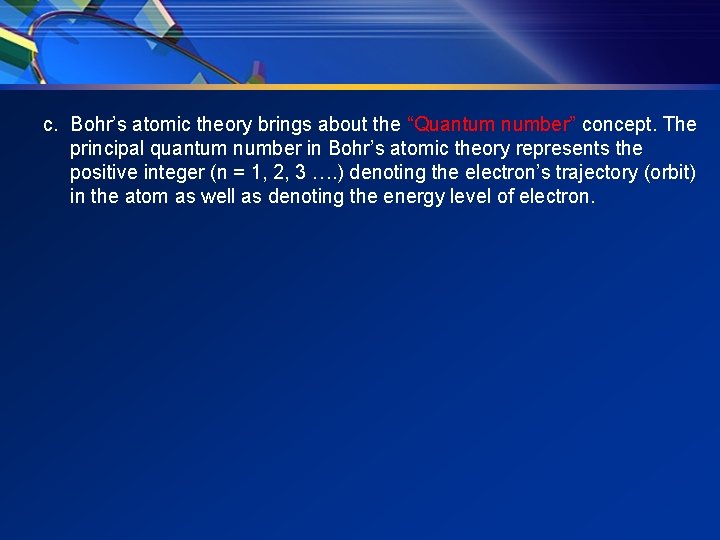 c. Bohr's atomic theory brings about the "Quantum number" concept. The principal quantum number in Bohr's atomic theory represents the positive integer (n = 1, 2, 3 ….) denoting the electron's trajectory (orbit) in the atom as well as denoting the energy level of electron.